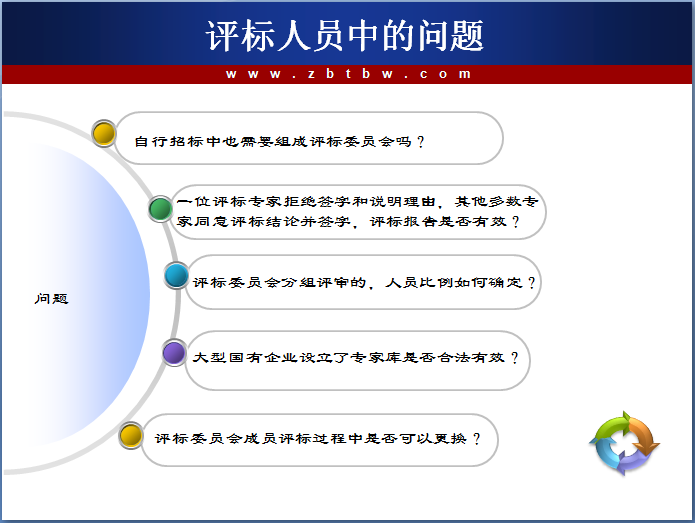 评标人员中的问题

www.zbtbw.com

问题

自行招标中也需要组成评标委员会吗？

一位评标专家拒绝签字和说明理由，其他多数专家同意评标结论并签字，评标报告是否有效？

评标委员会分组评审的，人员比例如何确定？

大型国有企业设立了专家库是否合法有效？

评标委员会成员评标过程中是否可以更换？